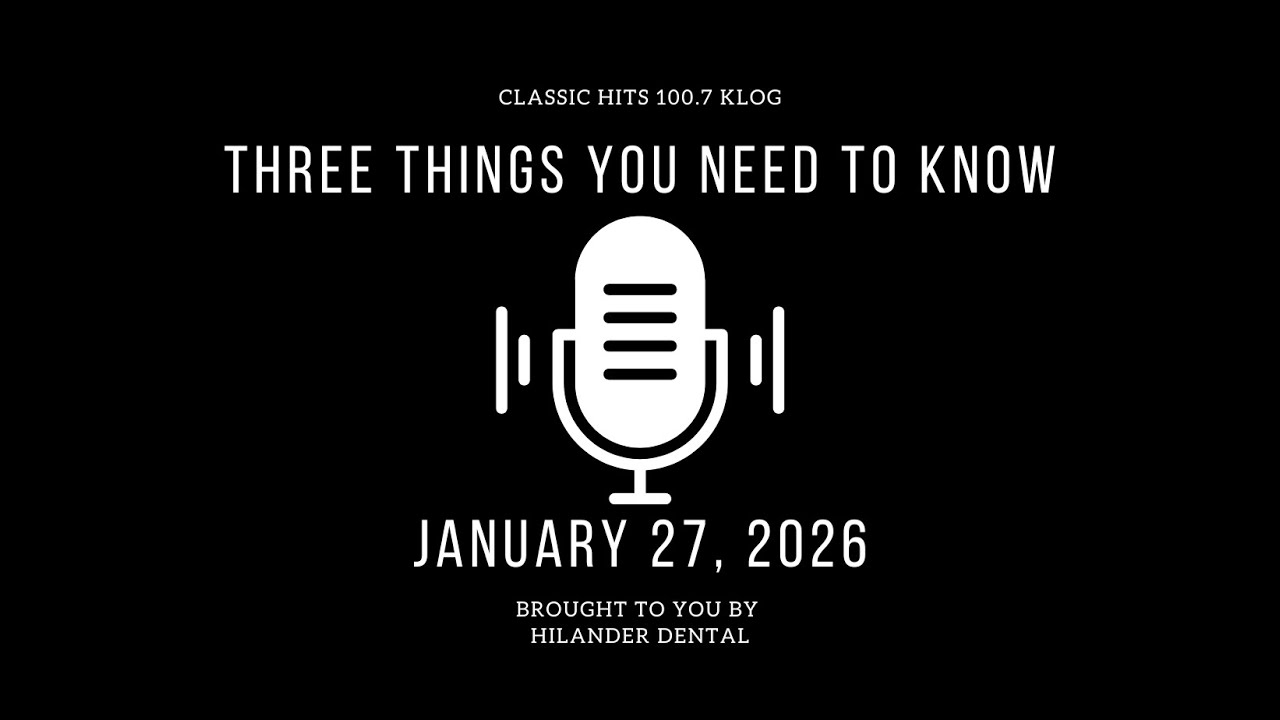 CLASSIC HITS 100.7 KLOG

THREE THINGS YOU NEED TO KNOW

JANUARY 27, 2026

BROUGHT TO YOU BY
HILANDER DENTAL